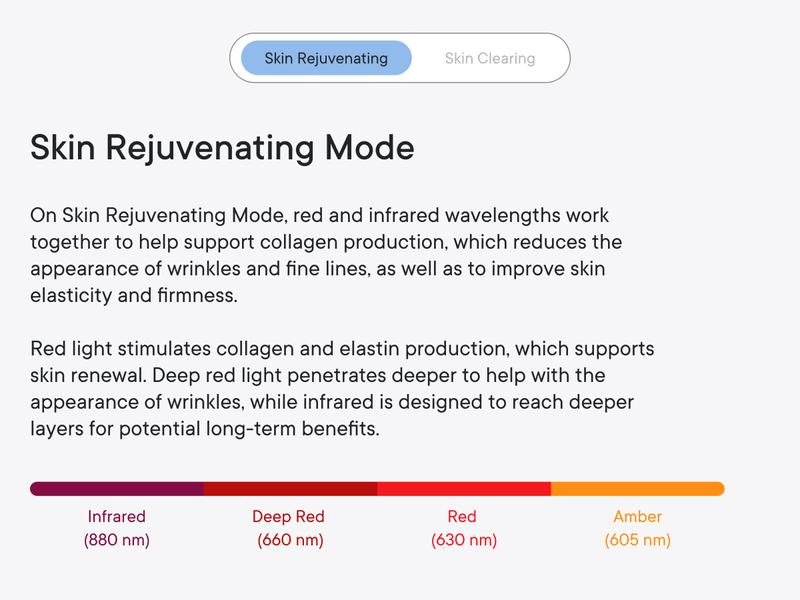 Skin Rejuvenating Skin Clearing

Skin Rejuvenating Mode

On Skin Rejuvenating Mode, red and infrared wavelengths work together to help support collagen production, which reduces the appearance of wrinkles and fine lines, as well as to improve skin elasticity and firmness.

Red light stimulates collagen and elastin production, which supports skin renewal. Deep red light penetrates deeper to help with the appearance of wrinkles, while infrared is designed to reach deeper layers for potential long-term benefits.

Infrared (880 nm) Deep Red (660 nm) Red (630 nm) Amber (605 nm)